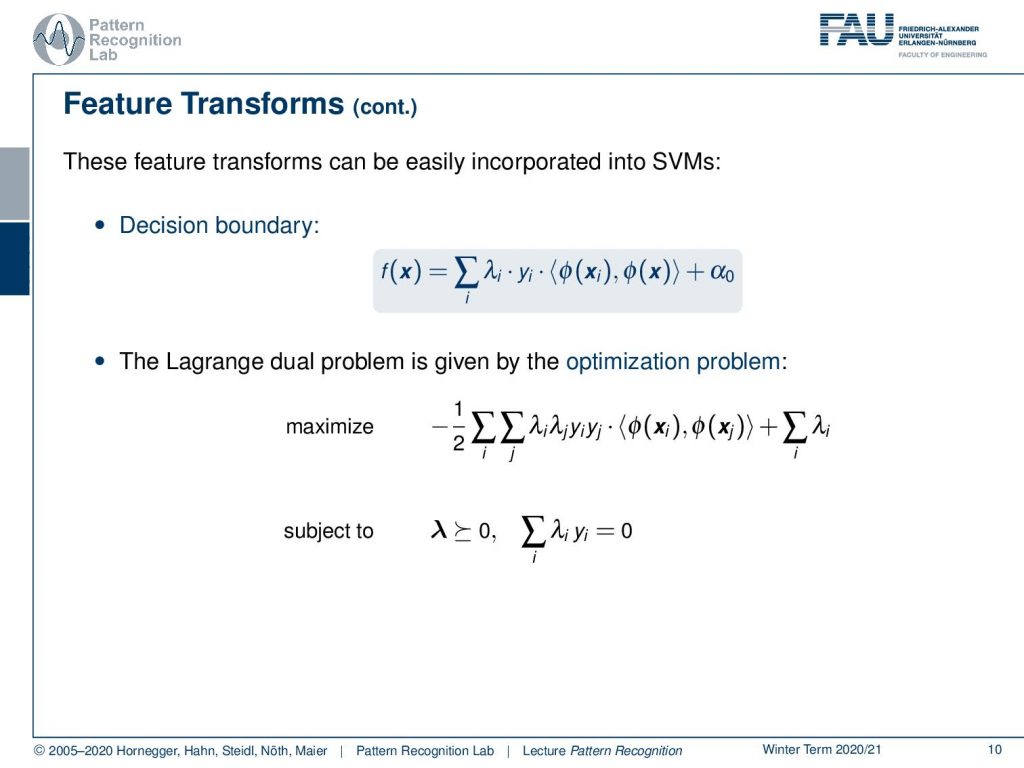 Pattern Recognition Lab

FAU FRIEDRICH-ALEXANDER UNIVERSITÄT ERLANGEN-NÜRNBERG FACULTY OF ENGINEERING

Feature Transforms (cont.)

These feature transforms can be easily incorporated into SVMs:

• Decision boundary:

$f(\boldsymbol{x}) = \sum_i \lambda_i \cdot y_i \cdot \langle \phi(\boldsymbol{x}_i), \phi(\boldsymbol{x}) \rangle + \alpha_0$

• The Lagrange dual problem is given by the optimization problem:

maximize $-\frac{1}{2} \sum_i \sum_j \lambda_i \lambda_j y_i y_j \cdot \langle \phi(\boldsymbol{x}_i), \phi(\boldsymbol{x}_j) \rangle + \sum_i \lambda_i$

subject to $\boldsymbol{\lambda} \succeq 0, \quad \sum_i \lambda_i y_i = 0$

© 2005–2020 Hornegger, Hahn, Steidl, Nöth, Maier | Pattern Recognition Lab | Lecture Pattern Recognition Winter Term 2020/21 10